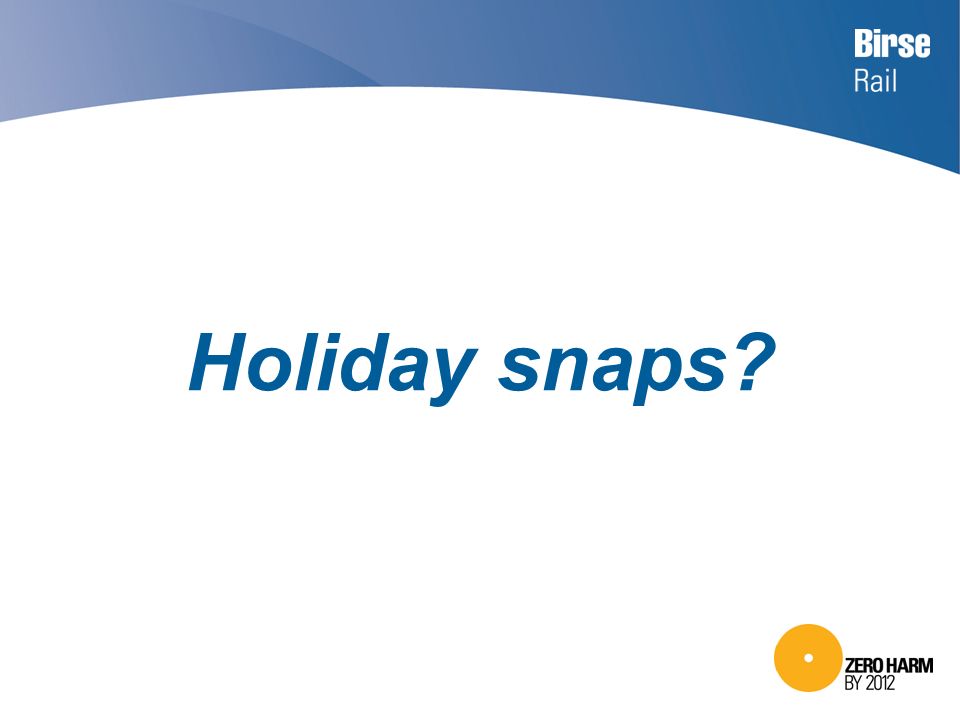 Birse
Rail

Holiday snaps?

ZERO HARM
BY 2012